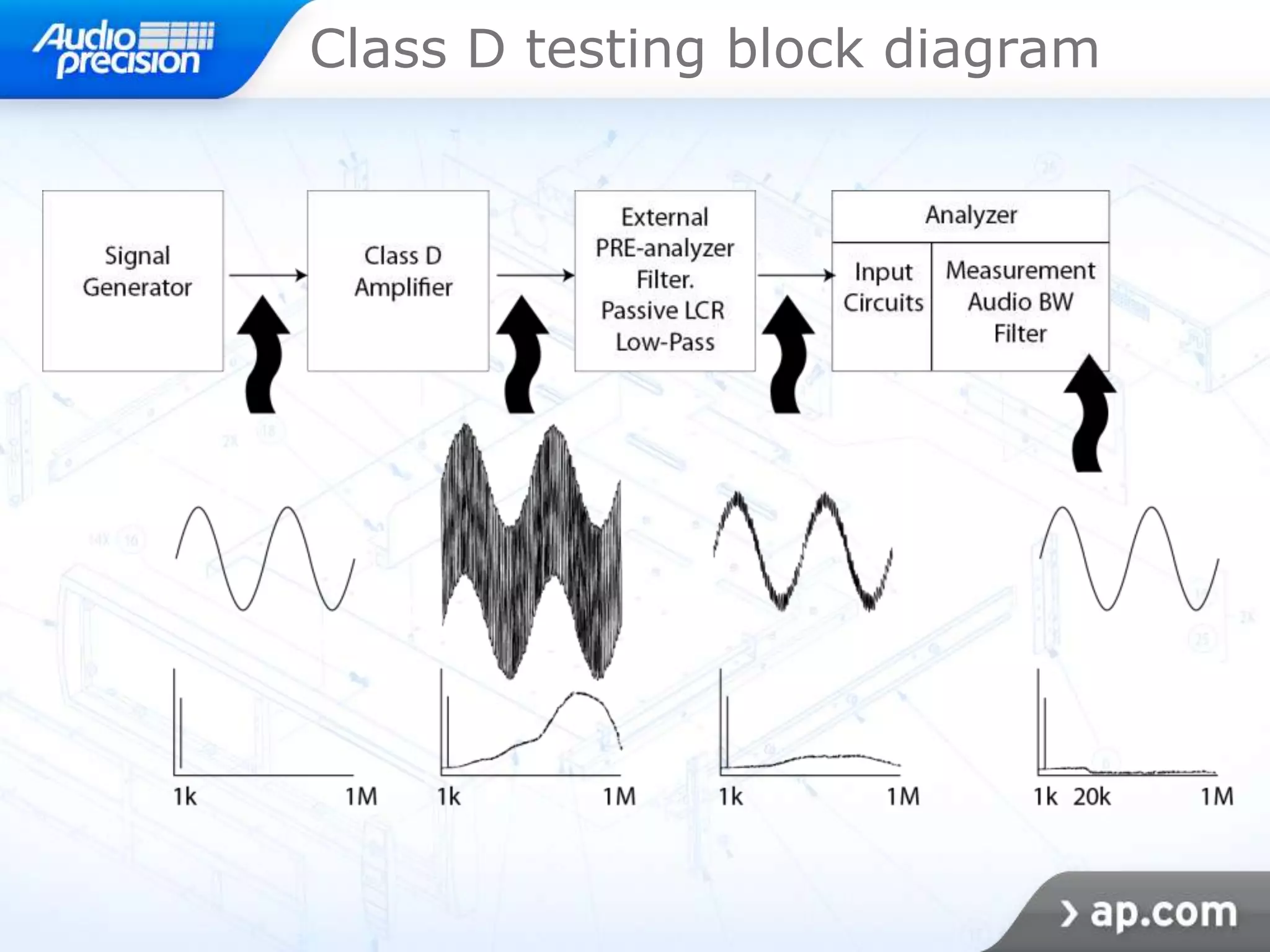 Audio precision

Class D testing block diagram

Signal Generator

Class D Amplifier

External PRE-analyzer Filter. Passive LCR Low-Pass

Analyzer

Input Circuits

Measurement Audio BW Filter

1k 1M

1k 1M

1k 1M

1k 20k 1M

› ap.com